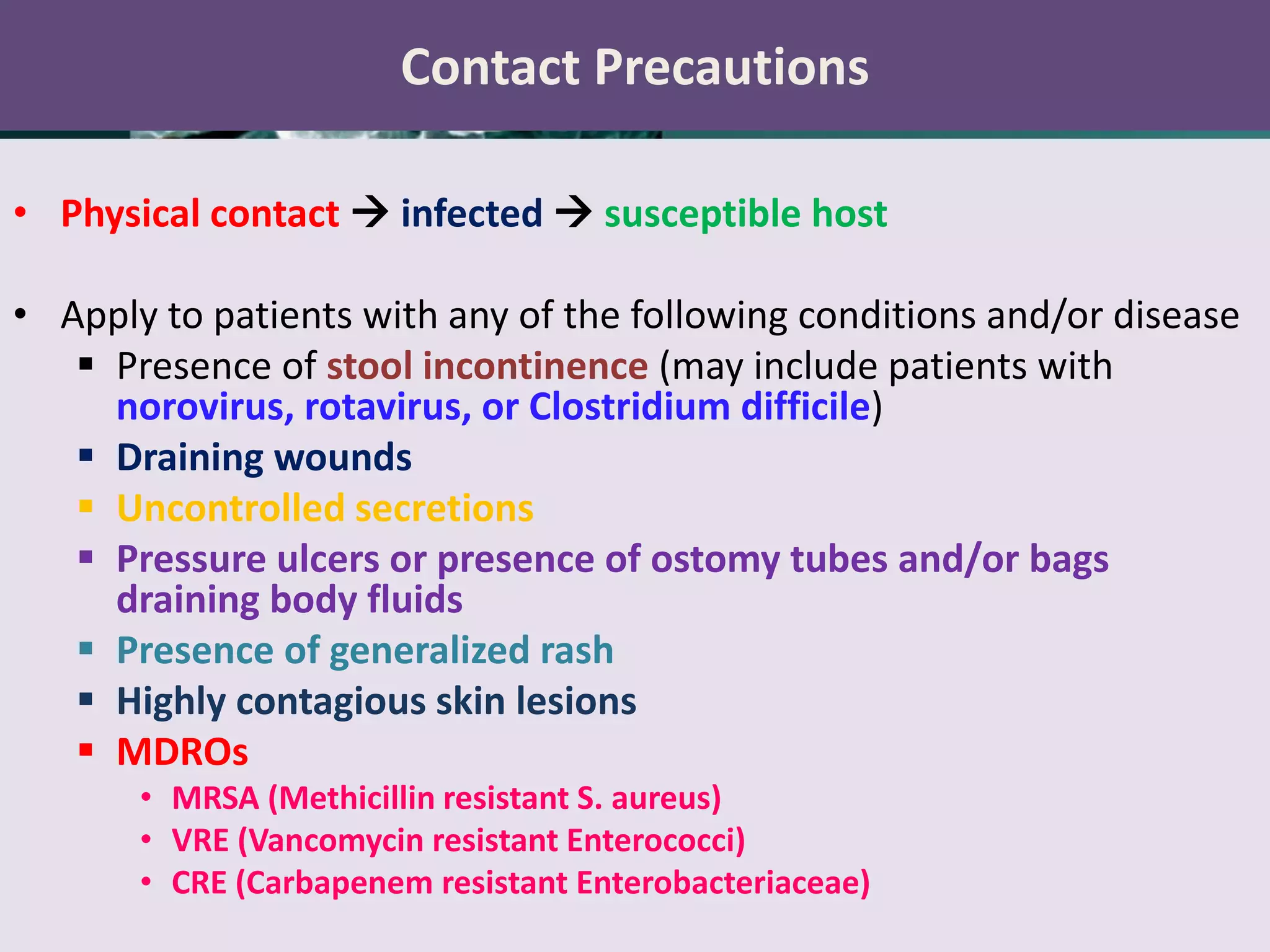 Contact Precautions

• Physical contact → infected → susceptible host

• Apply to patients with any of the following conditions and/or disease
  ▪ Presence of stool incontinence (may include patients with norovirus, rotavirus, or Clostridium difficile)
  ▪ Draining wounds
  ▪ Uncontrolled secretions
  ▪ Pressure ulcers or presence of ostomy tubes and/or bags draining body fluids
  ▪ Presence of generalized rash
  ▪ Highly contagious skin lesions
  ▪ MDROs
    • MRSA (Methicillin resistant S. aureus)
    • VRE (Vancomycin resistant Enterococci)
    • CRE (Carbapenem resistant Enterobacteriaceae)